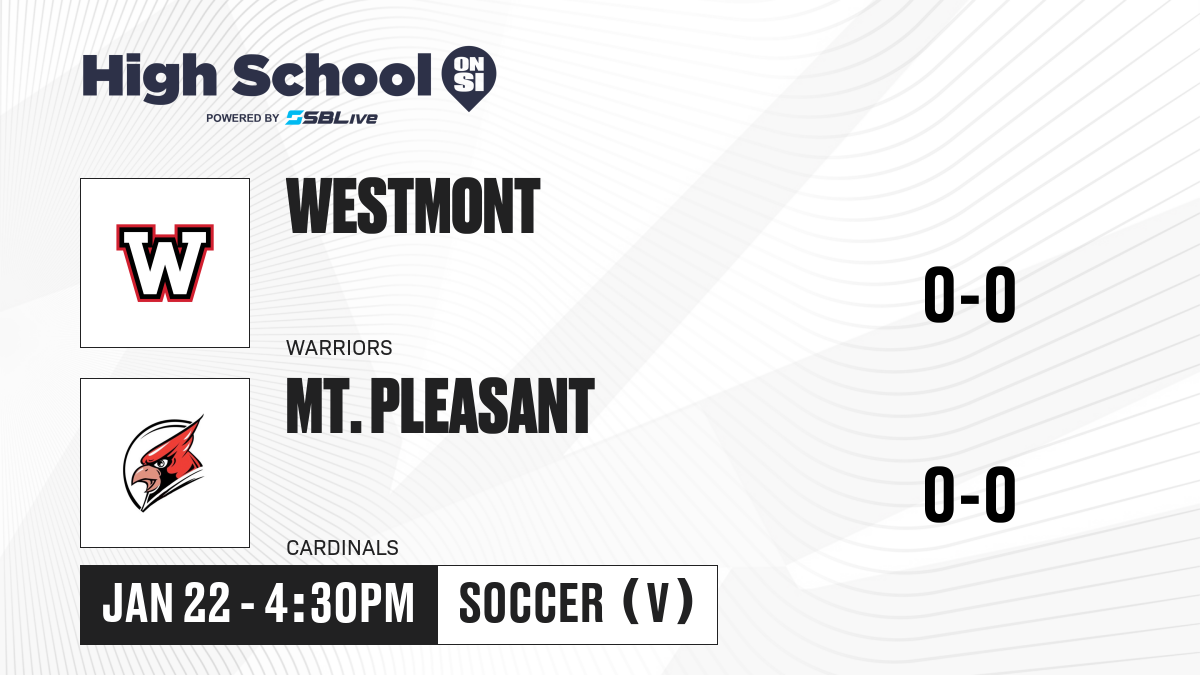 High School ON SI
POWERED BY SBLive

W

WESTMONT

WARRIORS

0-0

MT. PLEASANT

CARDINALS

0-0

JAN 22 - 4:30PM

SOCCER (V)